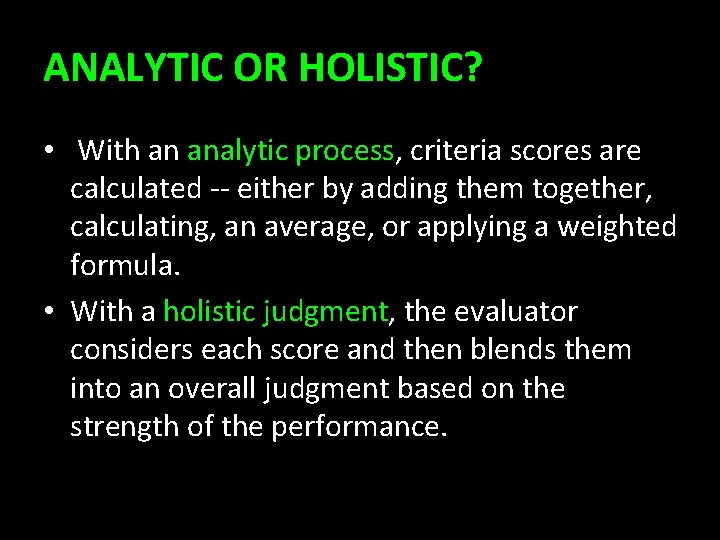 ANALYTIC OR HOLISTIC?

• With an analytic process, criteria scores are calculated -- either by adding them together, calculating, an average, or applying a weighted formula.

• With a holistic judgment, the evaluator considers each score and then blends them into an overall judgment based on the strength of the performance.